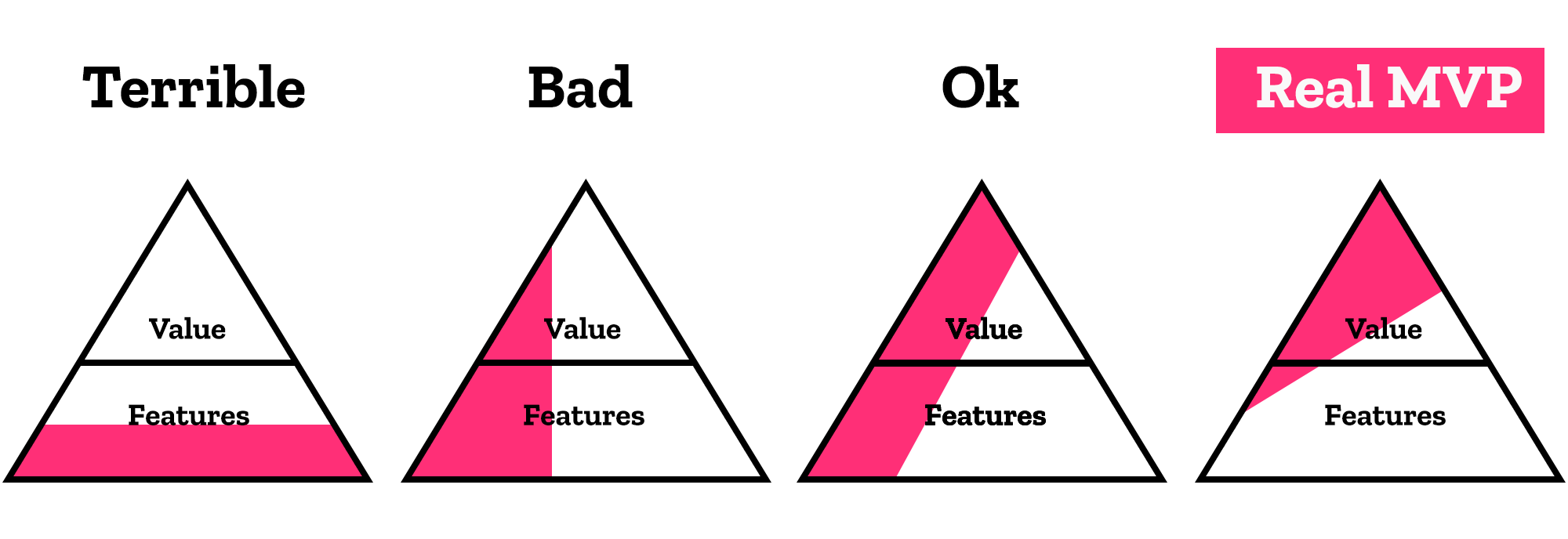 Terrible

Value

Features

Bad

Value

Features

Ok

Value

Features

Real MVP

Value

Features